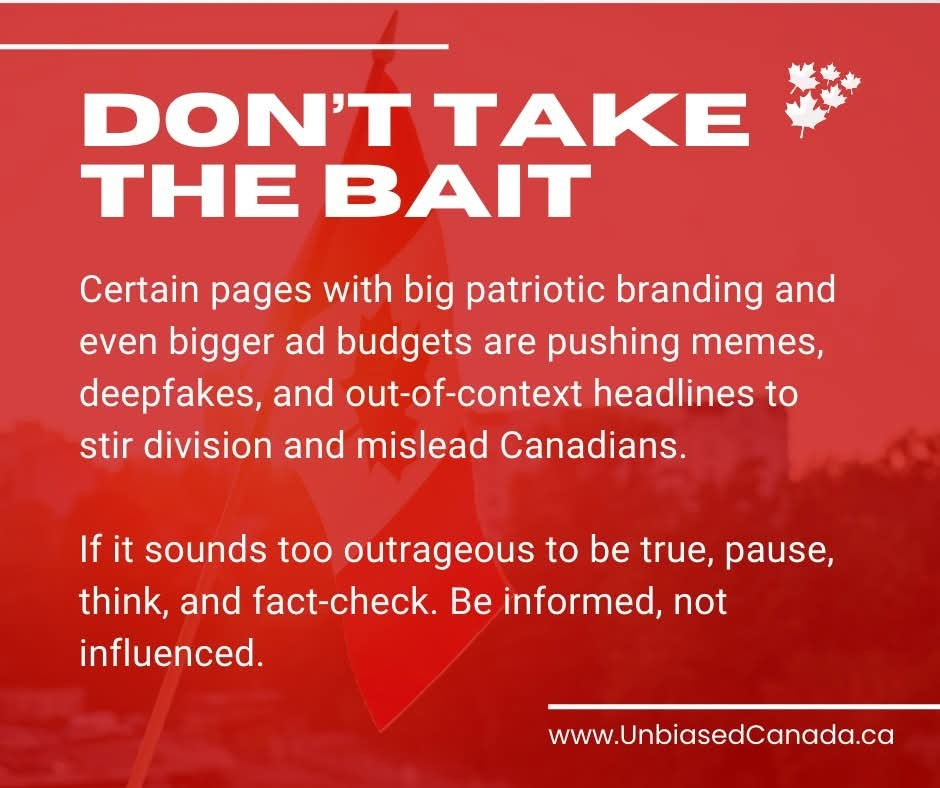 DON'T TAKE THE BAIT

Certain pages with big patriotic branding and even bigger ad budgets are pushing memes, deepfakes, and out-of-context headlines to stir division and mislead Canadians.

If it sounds too outrageous to be true, pause, think, and fact-check. Be informed, not influenced.

www.UnbiasedCanada.ca